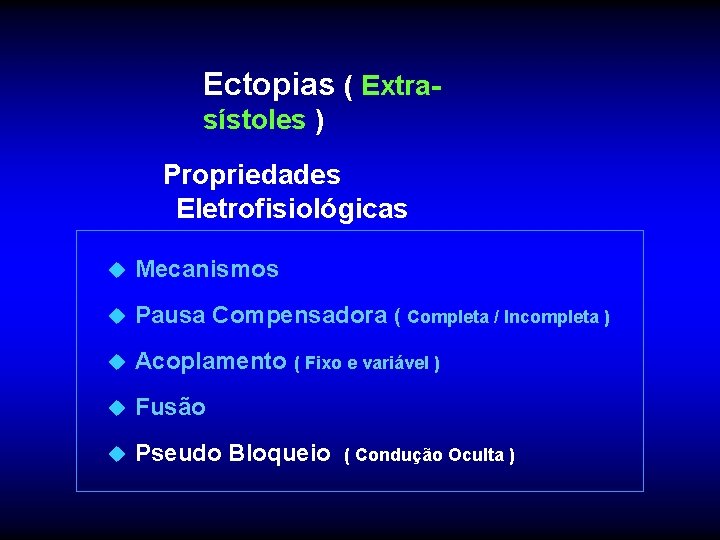 Ectopias ( Extra-sístoles )

Propriedades Eletrofisiológicas

◆ Mecanismos
◆ Pausa Compensadora ( Completa / Incompleta )
◆ Acoplamento ( Fixo e variável )
◆ Fusão
◆ Pseudo Bloqueio ( Condução Oculta )